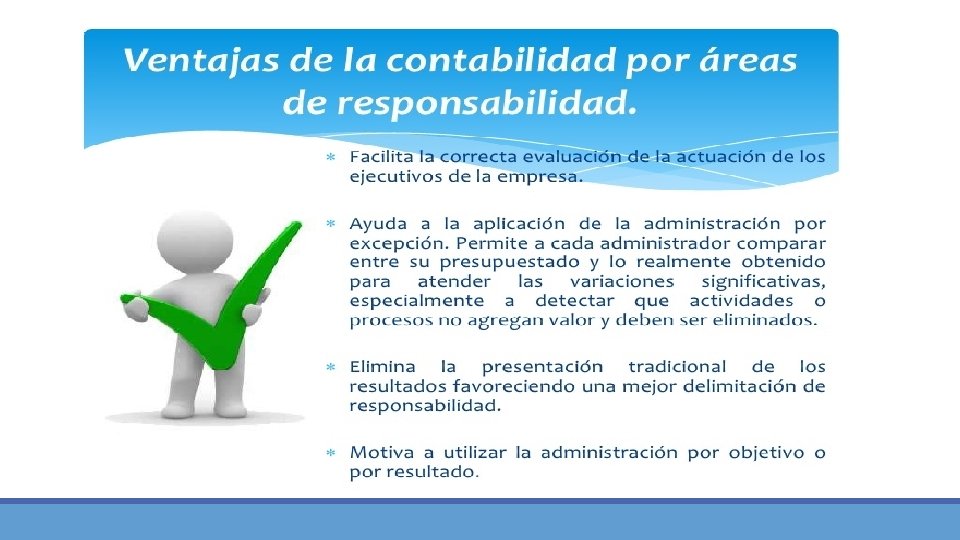 Ventajas de la contabilidad por áreas de responsabilidad.

* Facilita la correcta evaluación de la actuación de los ejecutivos de la empresa.

* Ayuda a la aplicación de la administración por excepción. Permite a cada administrador comparar entre su presupuestado y lo realmente obtenido para atender las variaciones significativas, especialmente a detectar que actividades o procesos no agregan valor y deben ser eliminados.

* Elimina la presentación tradicional de los resultados favoreciendo una mejor delimitación de responsabilidad.

* Motiva a utilizar la administración por objetivo o por resultado.